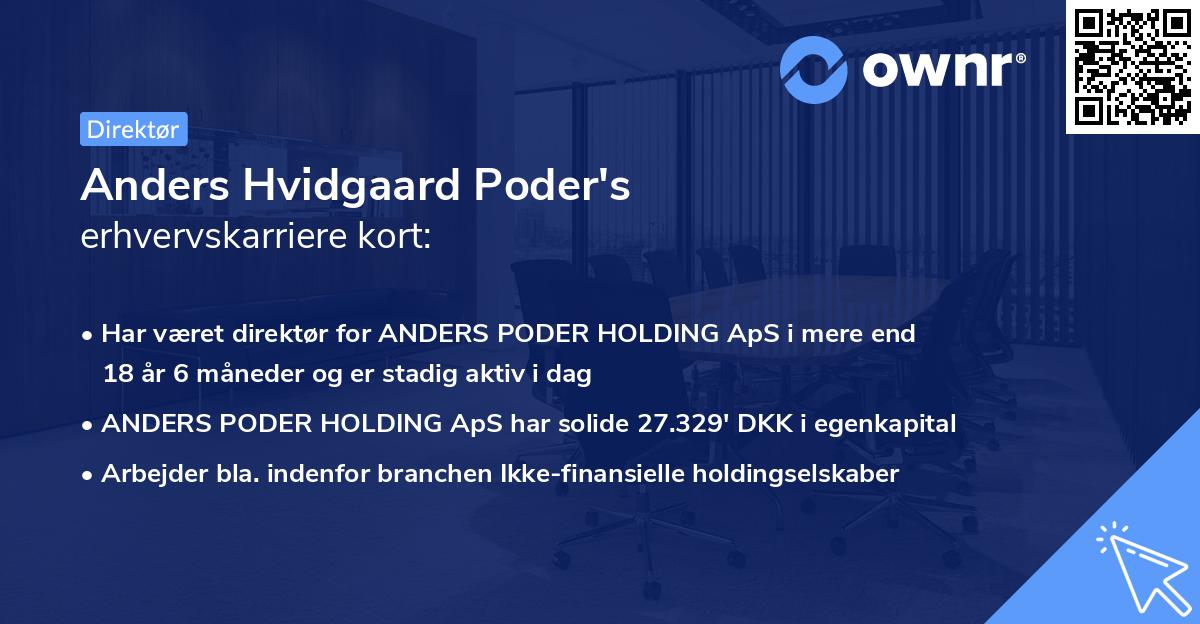 ownr®

Direktør

Anders Hvidgaard Poder's
erhvervskarriere kort:

• Har været direktør for ANDERS PODER HOLDING ApS i mere end 18 år 6 måneder og er stadig aktiv i dag

• ANDERS PODER HOLDING ApS har solide 27.329' DKK i egenkapital

• Arbejder bla. indenfor branchen Ikke-finansielle holdingselskaber